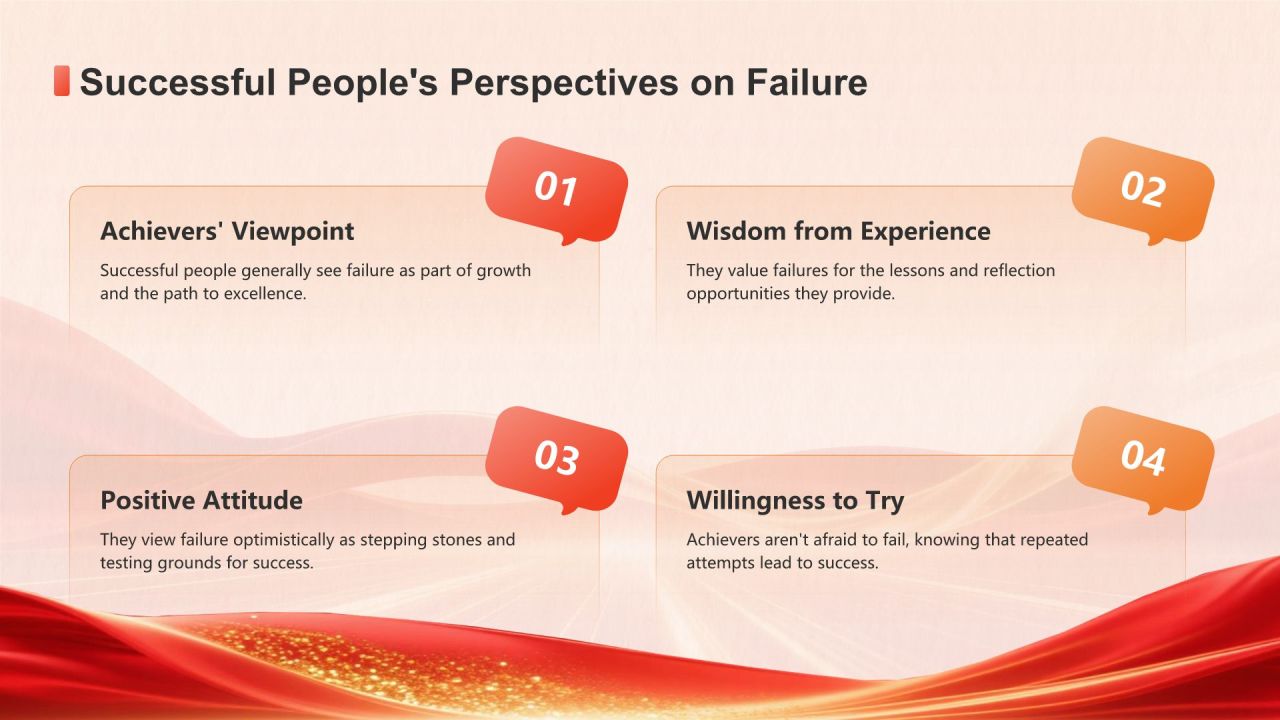 Successful People's Perspectives on Failure

01

Achievers' Viewpoint

Successful people generally see failure as part of growth and the path to excellence.

02

Wisdom from Experience

They value failures for the lessons and reflection opportunities they provide.

03

Positive Attitude

They view failure optimistically as stepping stones and testing grounds for success.

04

Willingness to Try

Achievers aren't afraid to fail, knowing that repeated attempts lead to success.